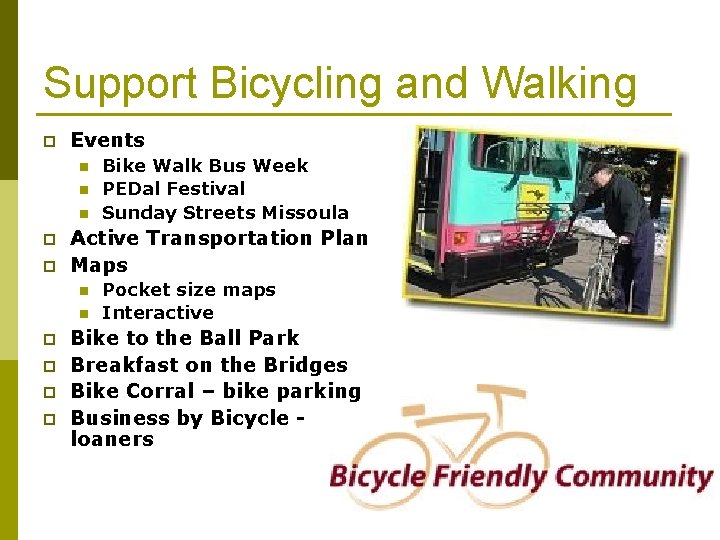 Support Bicycling and Walking

- Events
  - Bike Walk Bus Week
  - PEDal Festival
  - Sunday Streets Missoula
- Active Transportation Plan
- Maps
  - Pocket size maps
  - Interactive
- Bike to the Ball Park
- Breakfast on the Bridges
- Bike Corral – bike parking
- Business by Bicycle - loaners

Bicycle Friendly Community